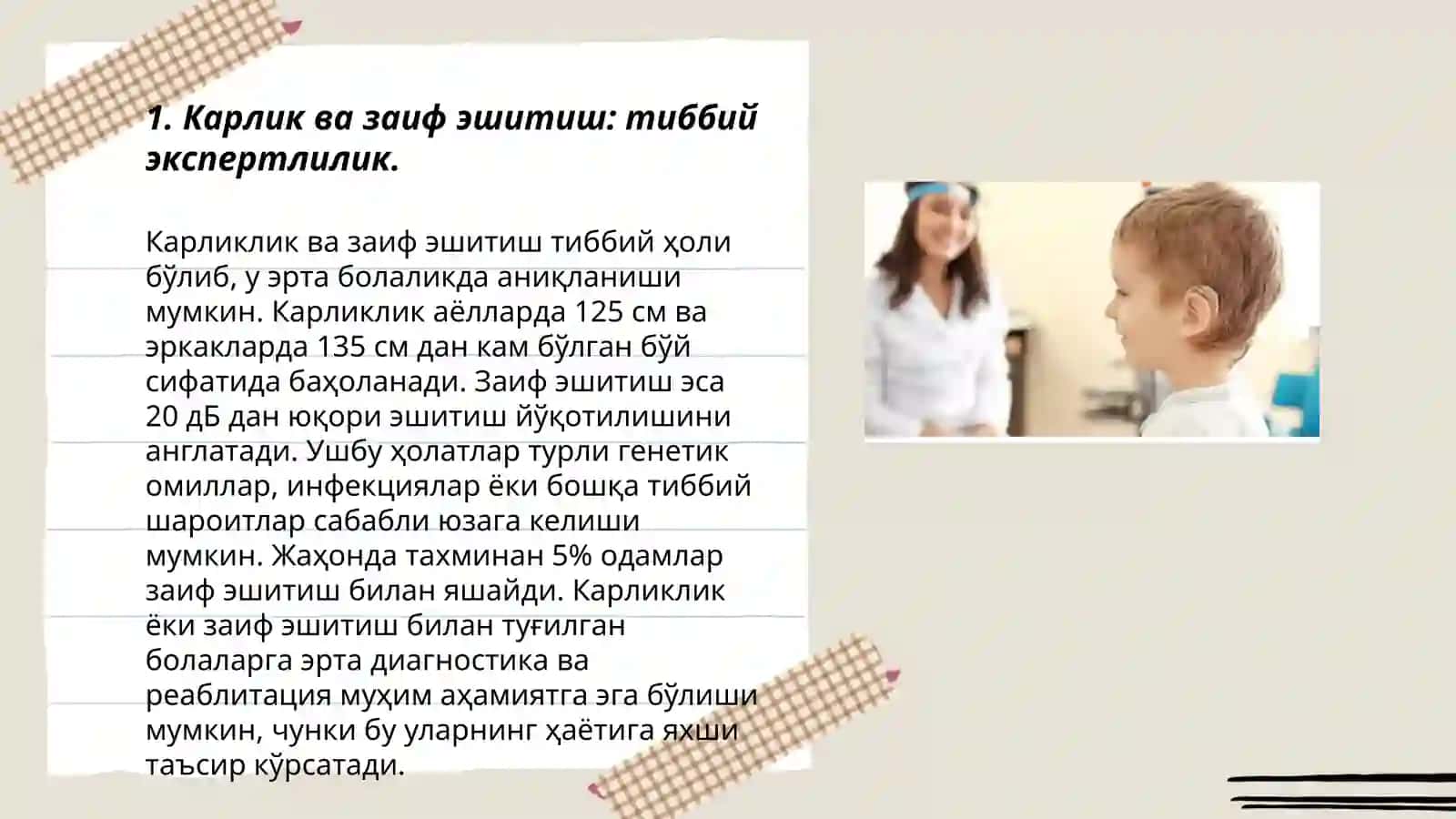 1. Карлик ва заиф эшитиш: тиббий экспертлилик.

Карликлик ва заиф эшитиш тиббий ҳоли бўлиб, у эрта болаликда аниқланиши мумкин. Карликлик аёлларда 125 см ва эркакларда 135 см дан кам бўлган бўй сифатида баҳоланади. Заиф эшитиш эса 20 дБ дан юқори эшитиш йўқотилишини англатади. Ушбу ҳолатлар турли генетик омиллар, инфекциялар ёки бошқа тиббий шароитлар сабабли юзага келиши мумкин. Жаҳонда тахминан 5% одамлар заиф эшитиш билан яшайди. Карликлик ёки заиф эшитиш билан туғилган болаларга эрта диагностика ва реаблитация муҳим аҳамиятга эга бўлиши мумкин, чунки бу уларнинг ҳаётига яхши таъсир кўрсатади.